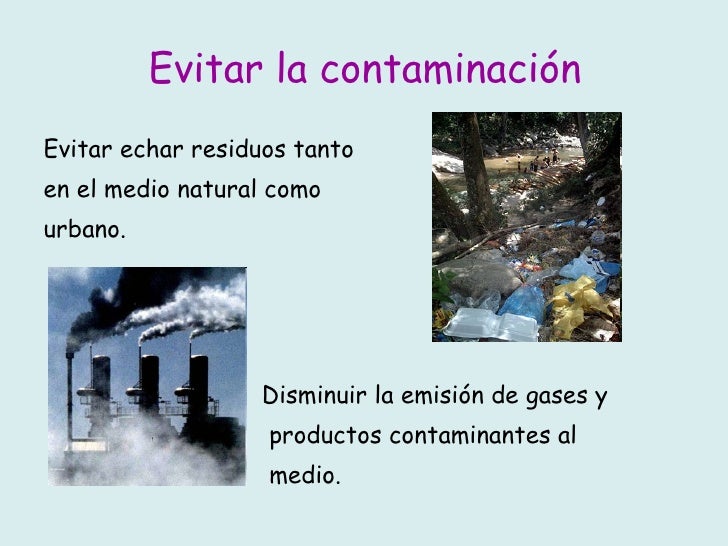 Evitar la contaminación

Evitar echar residuos tanto en el medio natural como urbano.

Disminuir la emisión de gases y productos contaminantes al medio.